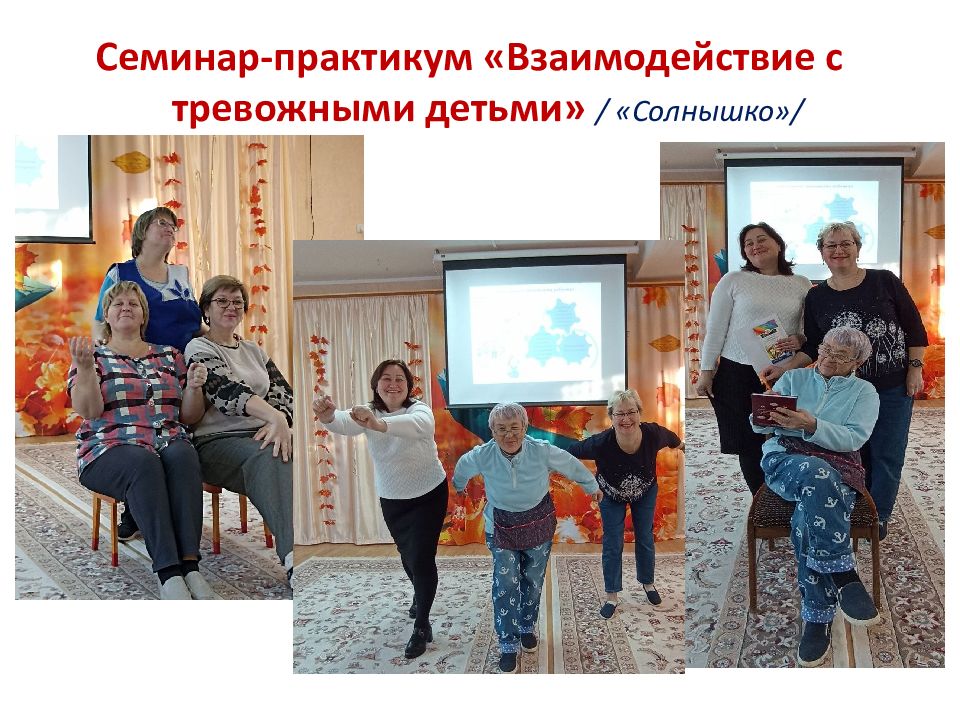 Семинар-практикум «Взаимодействие с тревожными детьми» / «Солнышко»/